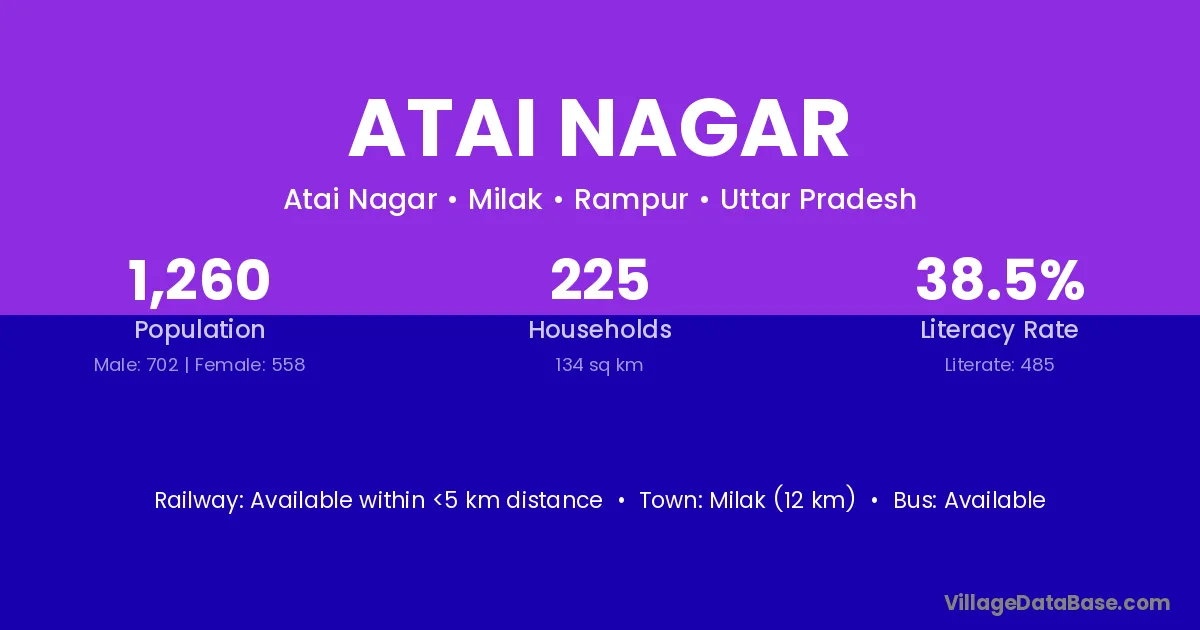 ATAI NAGAR

Atai Nagar • Milak • Rampur • Uttar Pradesh

1,260
Population
Male: 702 | Female: 558

225
Households
134 sq km

38.5%
Literacy Rate
Literate: 485

Railway: Available within <5 km distance • Town: Milak (12 km) • Bus: Available

VillageDataBase.com